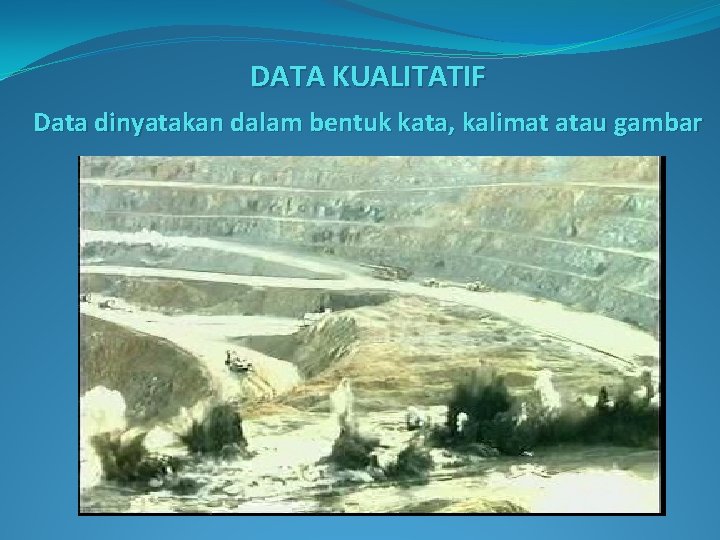 DATA KUALITATIF

Data dinyatakan dalam bentuk kata, kalimat atau gambar